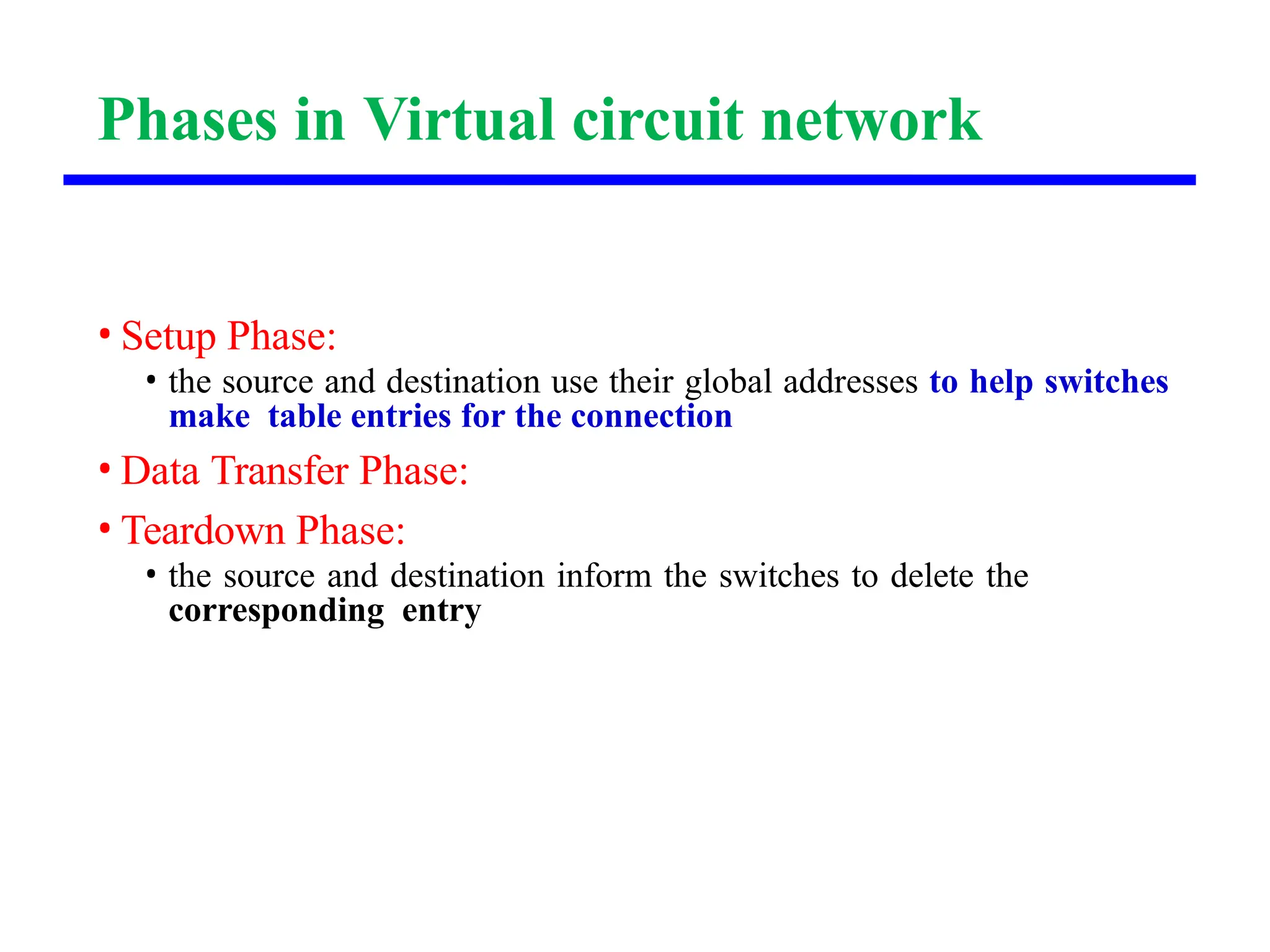 Phases in Virtual circuit network

• Setup Phase:
  • the source and destination use their global addresses to help switches make table entries for the connection
• Data Transfer Phase:
• Teardown Phase:
  • the source and destination inform the switches to delete the corresponding entry